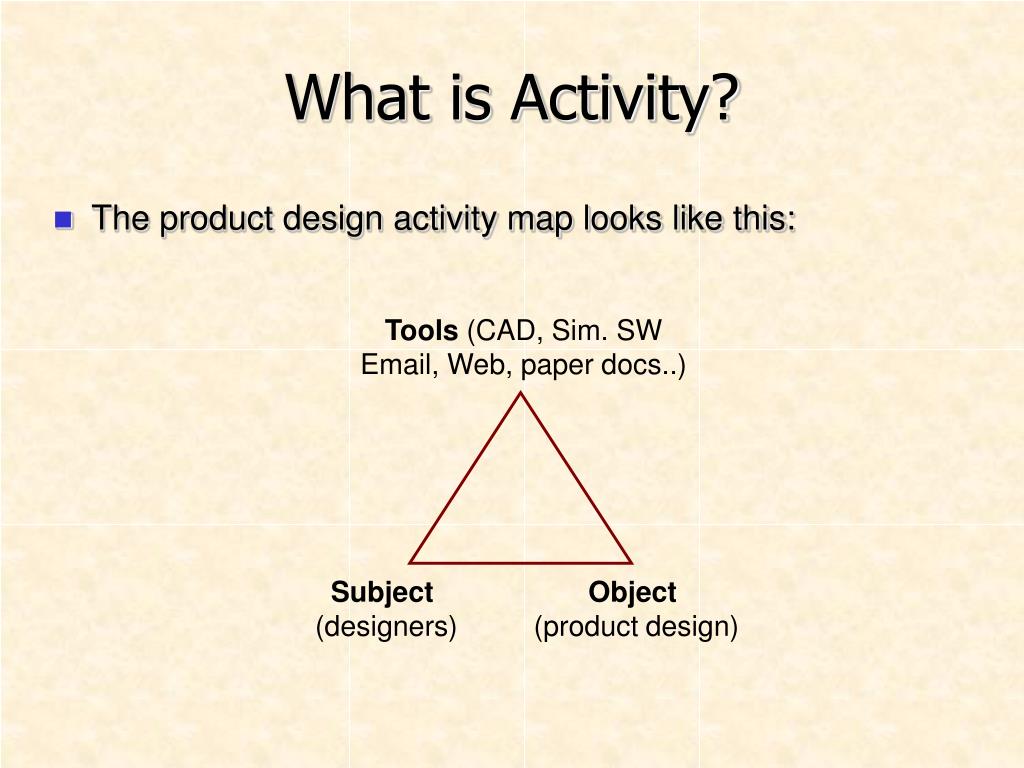 What is Activity?

The product design activity map looks like this:

Tools (CAD, Sim. SW
Email, Web, paper docs..)

Subject
(designers)

Object
(product design)